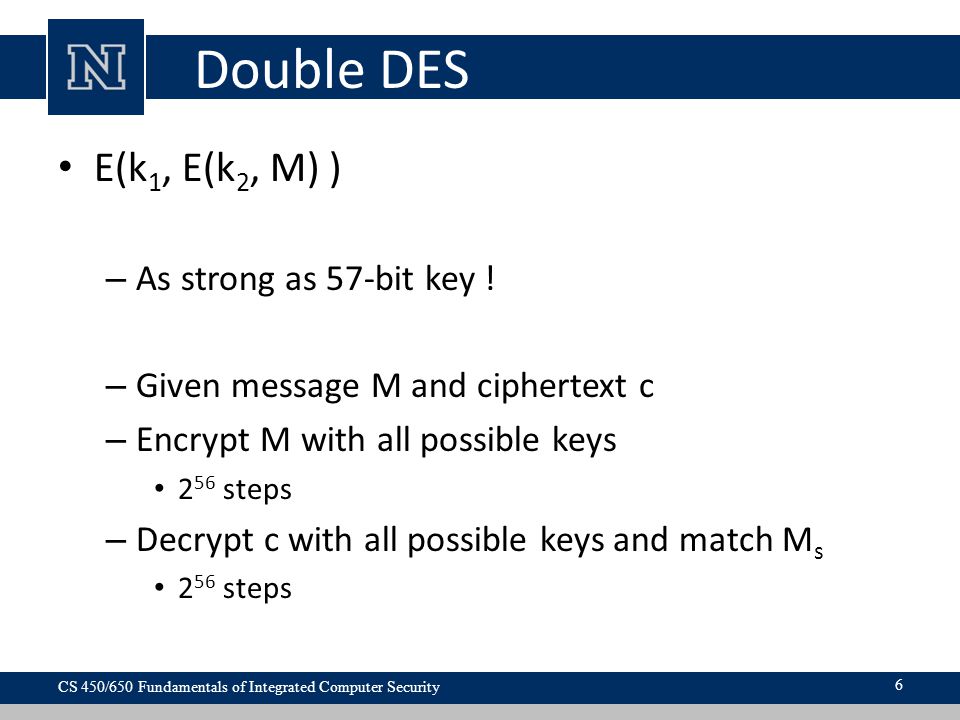 N

Double DES

• $E(k_1, E(k_2, M) )$

– As strong as 57-bit key !

– Given message M and ciphertext c

– Encrypt M with all possible keys

• $2^{56}$ steps

– Decrypt c with all possible keys and match $M_s$

• $2^{56}$ steps

CS 450/650 Fundamentals of Integrated Computer Security

6